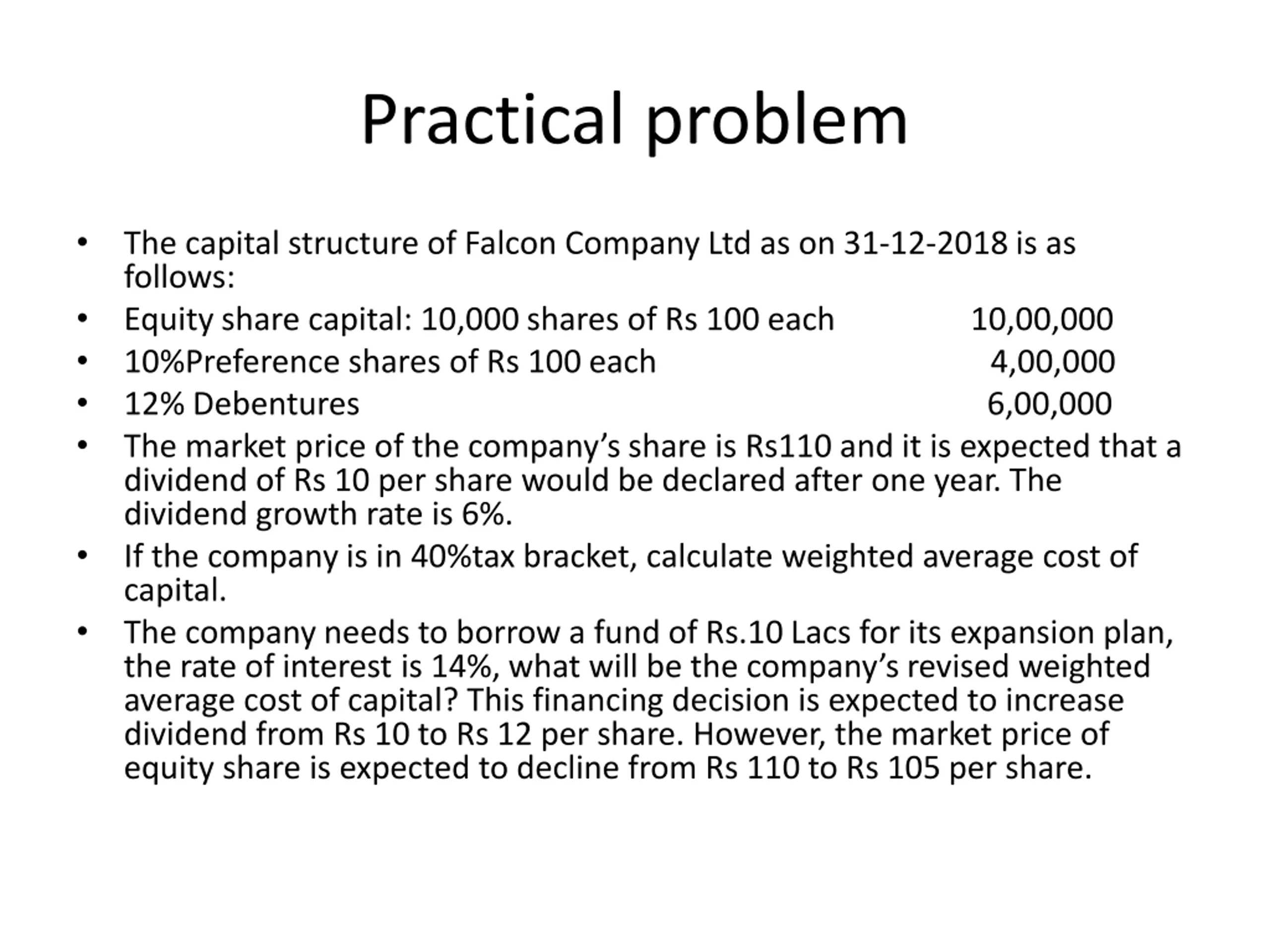 Practical problem

• The capital structure of Falcon Company Ltd as on 31-12-2018 is as follows:
• Equity share capital: 10,000 shares of Rs 100 each 10,00,000
• 10%Preference shares of Rs 100 each 4,00,000
• 12% Debentures 6,00,000
• The market price of the company's share is Rs110 and it is expected that a dividend of Rs 10 per share would be declared after one year. The dividend growth rate is 6%.
• If the company is in 40%tax bracket, calculate weighted average cost of capital.
• The company needs to borrow a fund of Rs.10 Lacs for its expansion plan, the rate of interest is 14%, what will be the company's revised weighted average cost of capital? This financing decision is expected to increase dividend from Rs 10 to Rs 12 per share. However, the market price of equity share is expected to decline from Rs 110 to Rs 105 per share.